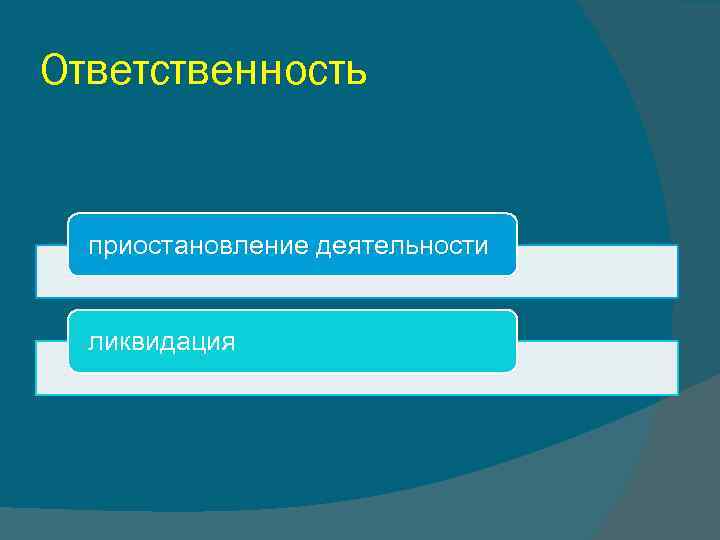 Ответственность

приостановление деятельности

ликвидация